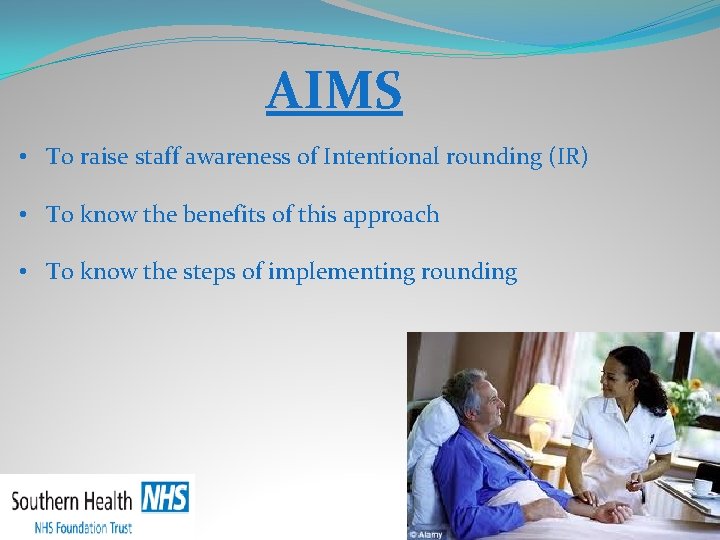 AIMS

• To raise staff awareness of Intentional rounding (IR)

• To know the benefits of this approach

• To know the steps of implementing rounding

Southern Health NHS
NHS Foundation Trust

© Alamy